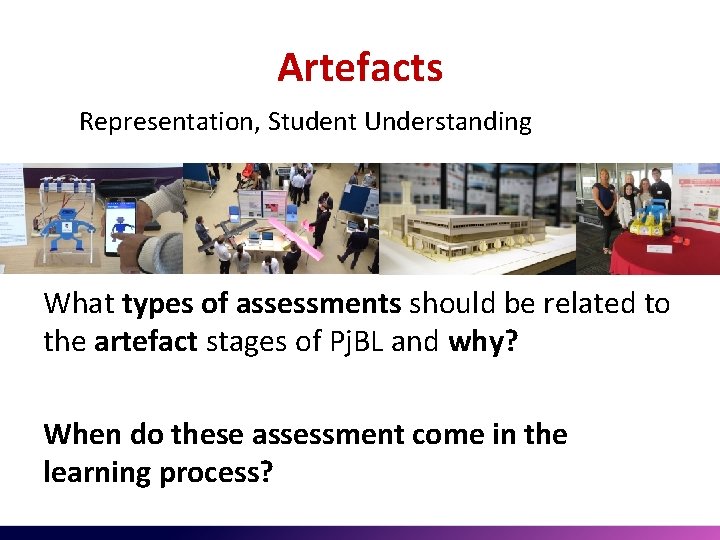 Artefacts

Representation, Student Understanding

What types of assessments should be related to the artefact stages of PjBL and why?

When do these assessment come in the learning process?